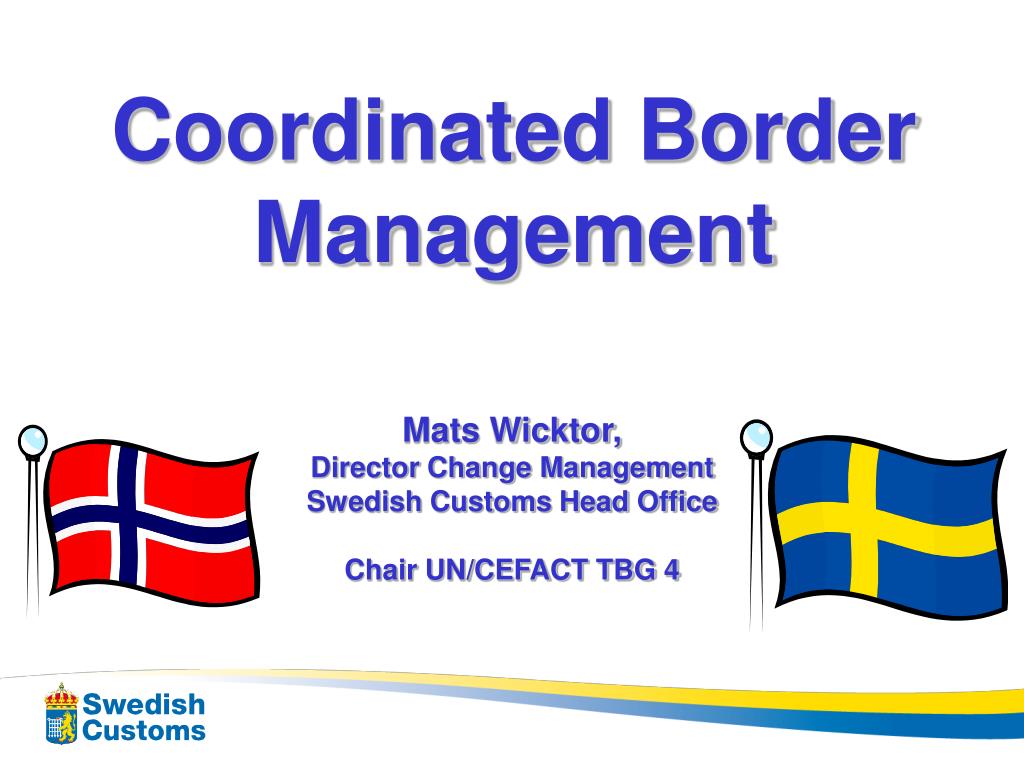 Coordinated Border Management

Mats Wicktor,
Director Change Management
Swedish Customs Head Office

Chair UN/CEFACT TBG 4

Swedish Customs